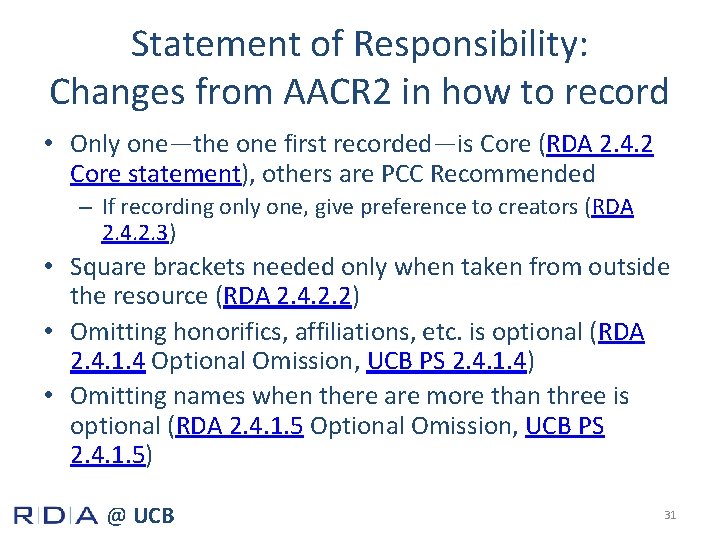 Statement of Responsibility: Changes from AACR2 in how to record

• Only one—the one first recorded—is Core (RDA 2.4.2 Core statement), others are PCC Recommended
– If recording only one, give preference to creators (RDA 2.4.2.3)
• Square brackets needed only when taken from outside the resource (RDA 2.4.2.2)
• Omitting honorifics, affiliations, etc. is optional (RDA 2.4.1.4 Optional Omission, UCB PS 2.4.1.4)
• Omitting names when there are more than three is optional (RDA 2.4.1.5 Optional Omission, UCB PS 2.4.1.5)

RDA @ UCB

31